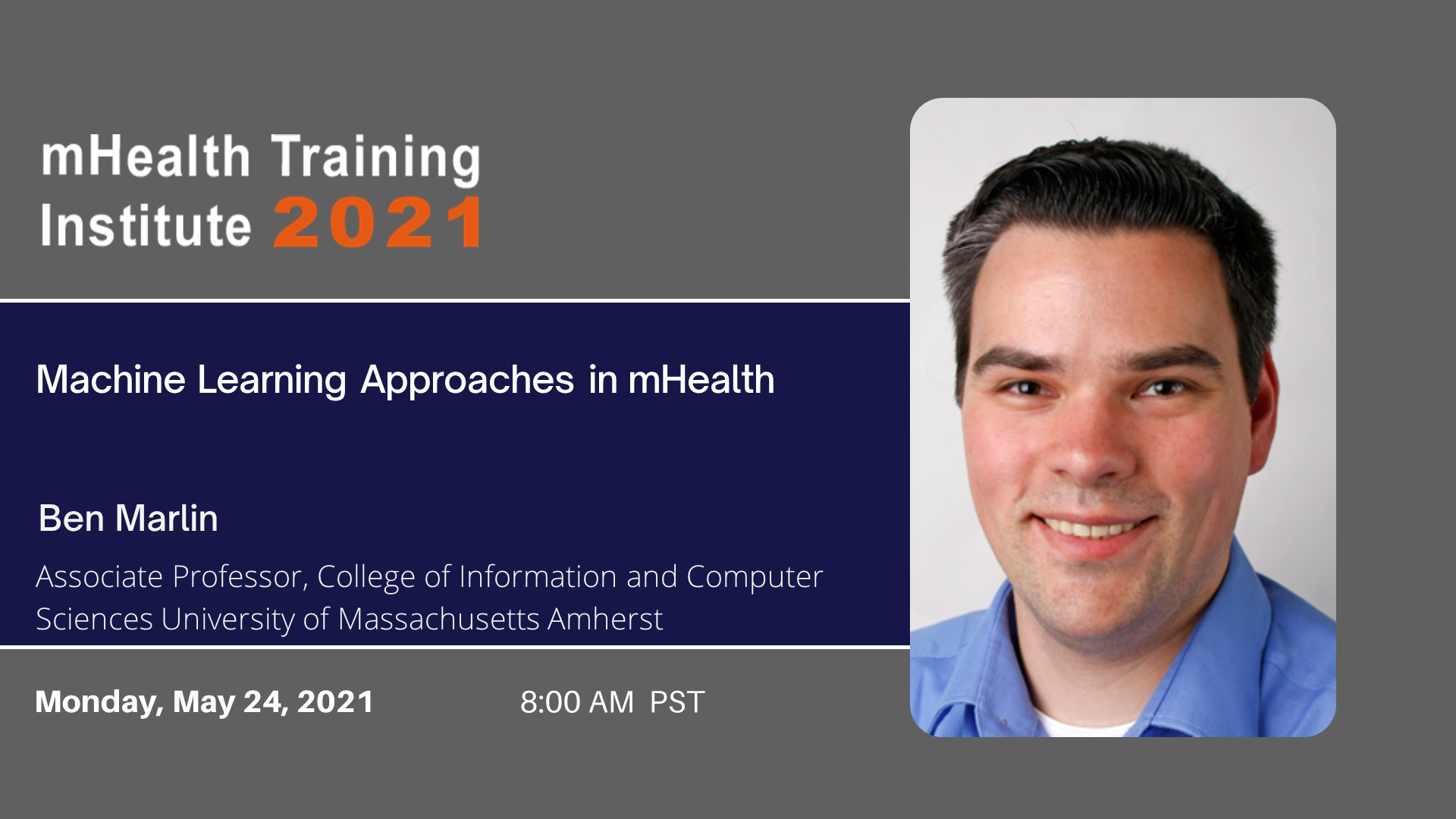 mHealth Training Institute 2021

Machine Learning Approaches in mHealth

Ben Marlin

Associate Professor, College of Information and Computer Sciences University of Massachusetts Amherst

Monday, May 24, 2021

8:00 AM PST